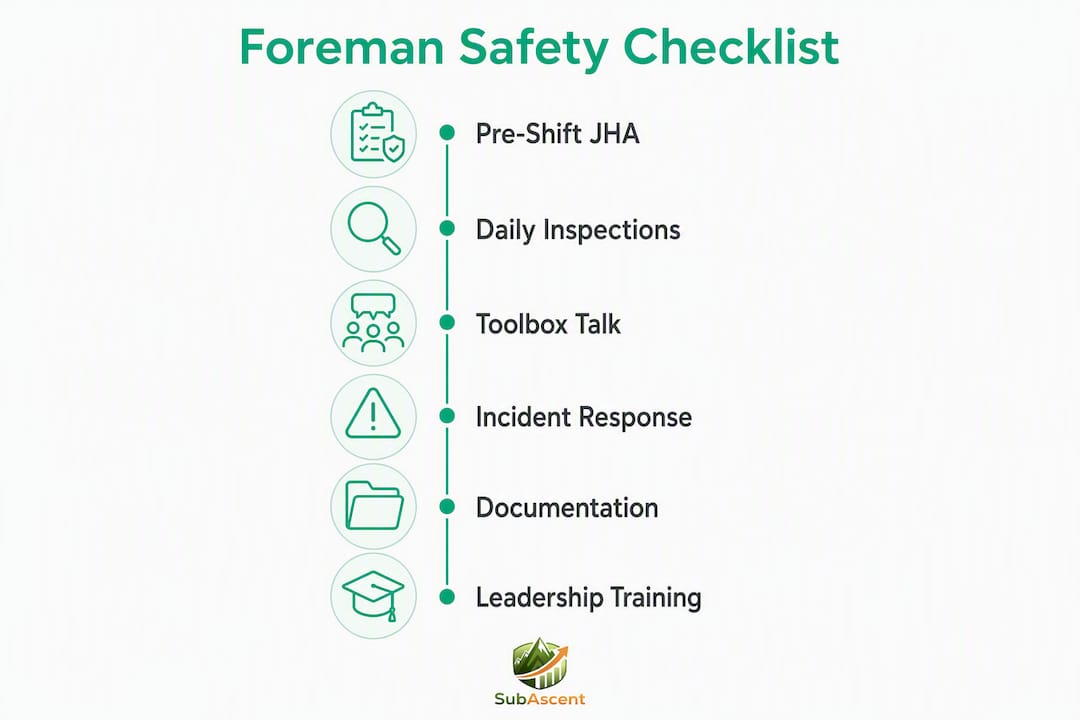 Foreman Safety Checklist

Pre-Shift JHA

Daily Inspections

Toolbox Talk

Incident Response

Documentation

Leadership Training

SubAscent